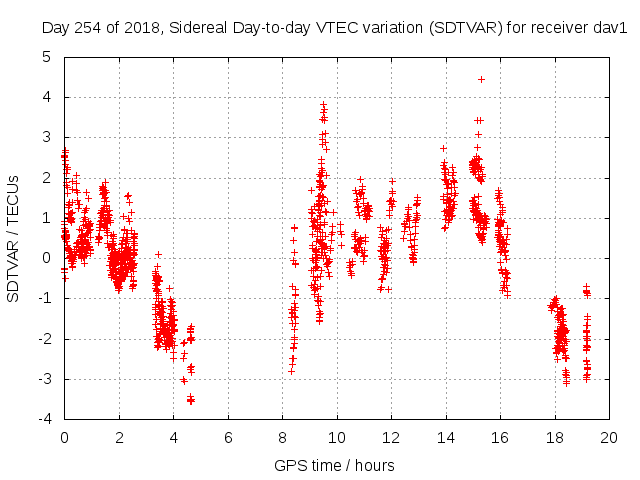 Day 254 of 2018, Sidereal Day-to-day VTEC variation (SDTVAR) for receiver dav1

SDTVAR / TECUs

5
4
3
2
1
0
-1
-2
-3
-4

0 2 4 6 8 10 12 14 16 18 20

GPS time / hours